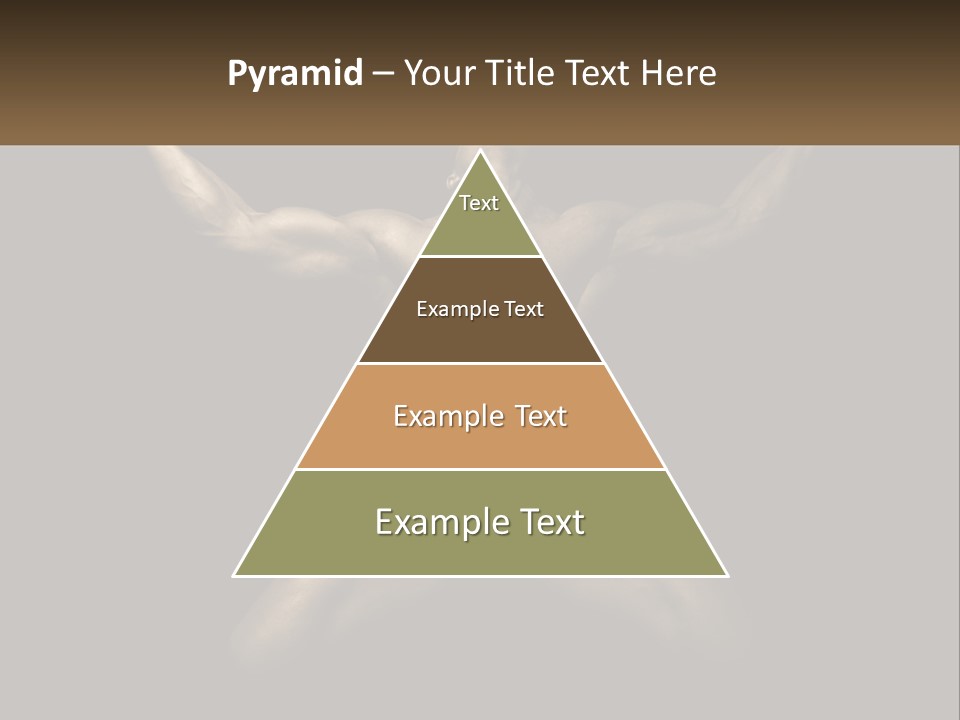 Pyramid – Your Title Text Here

Text

Example Text

Example Text

Example Text